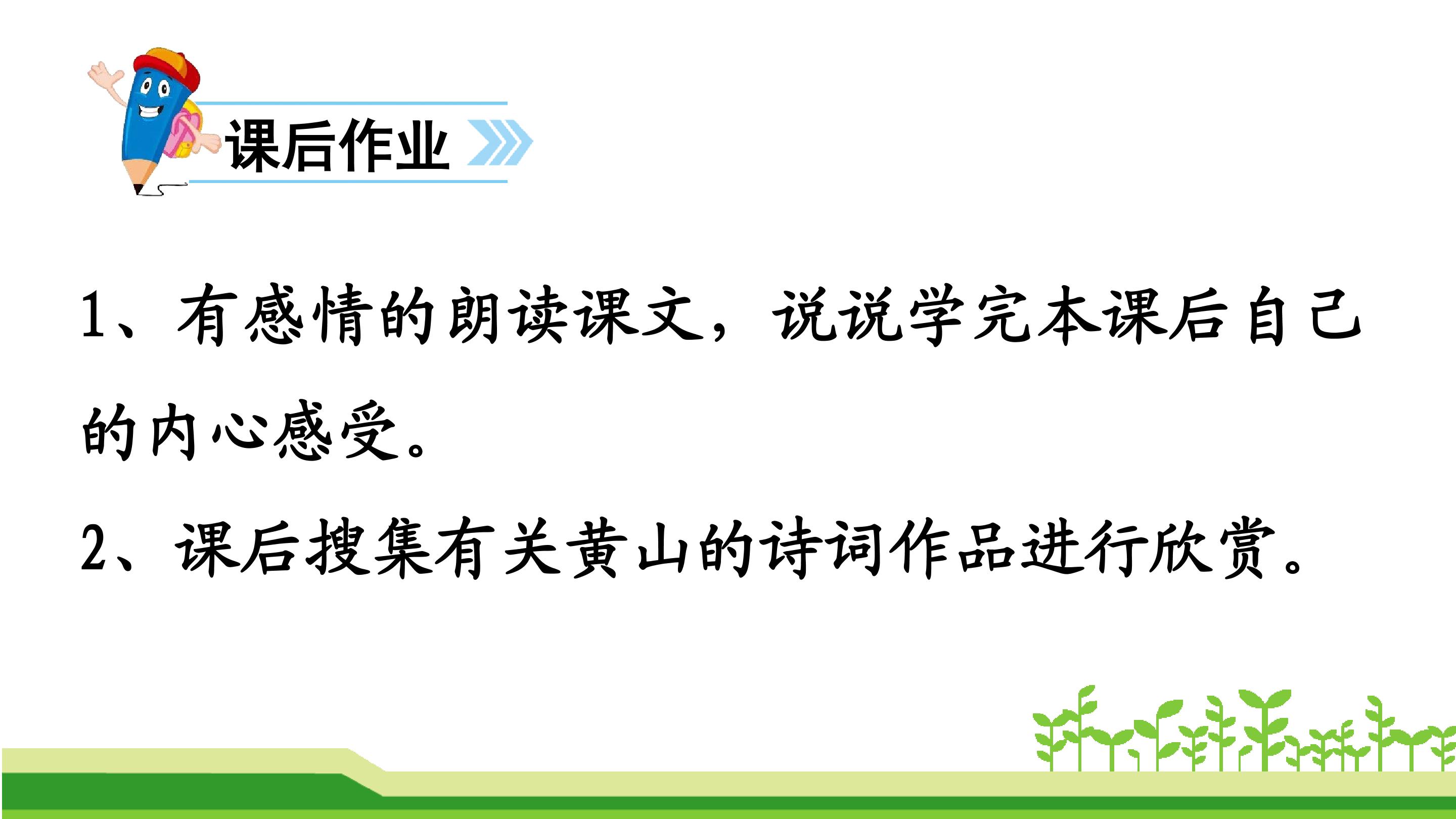 课后作业

1、有感情的朗读课文，说说学完本课后自己的内心感受。

2、课后搜集有关黄山的诗词作品进行欣赏。